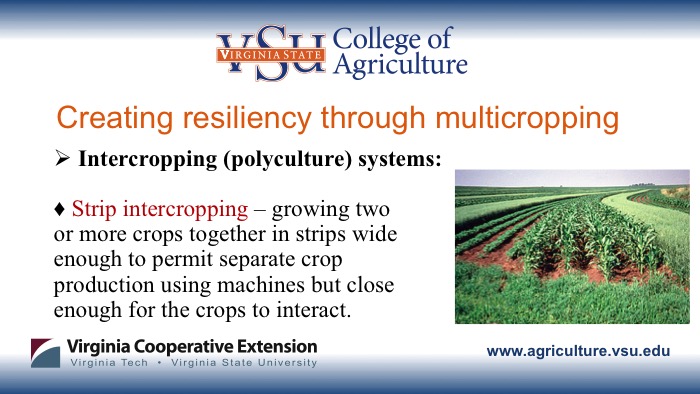 VSU VIRGINIA STATE College of Agriculture

Creating resiliency through multicropping

➢ Intercropping (polyculture) systems:

♦ Strip intercropping – growing two or more crops together in strips wide enough to permit separate crop production using machines but close enough for the crops to interact.

Virginia Cooperative Extension
Virginia Tech • Virginia State University

www.agriculture.vsu.edu